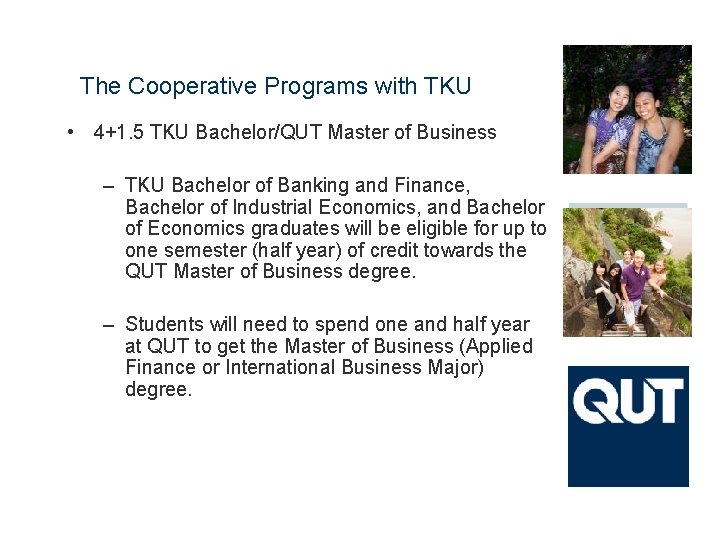 The Cooperative Programs with TKU

• 4+1.5 TKU Bachelor/QUT Master of Business

– TKU Bachelor of Banking and Finance, Bachelor of Industrial Economics, and Bachelor of Economics graduates will be eligible for up to one semester (half year) of credit towards the QUT Master of Business degree.

– Students will need to spend one and half year at QUT to get the Master of Business (Applied Finance or International Business Major) degree.

QUT